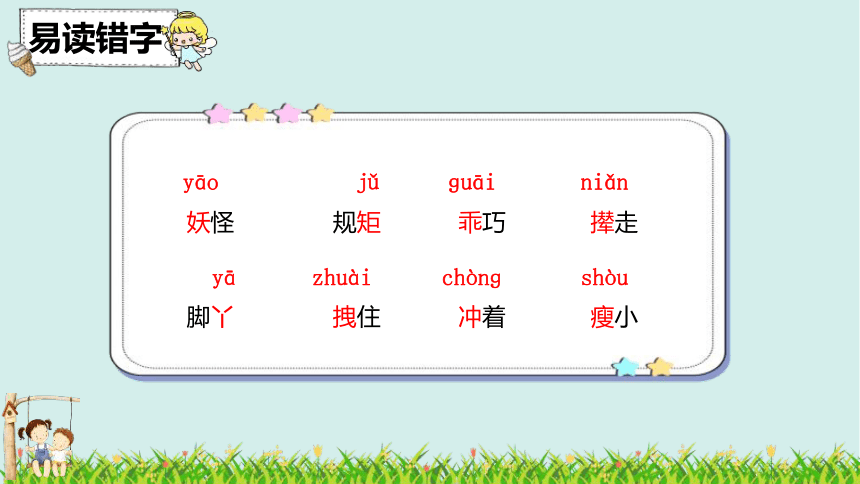 易读错字

yāo 妖怪　jǔ 规矩　guāi 乖巧　niǎn 撵走

yā 脚丫　zhuài 拽住　chòng 冲着　shòu 瘦小